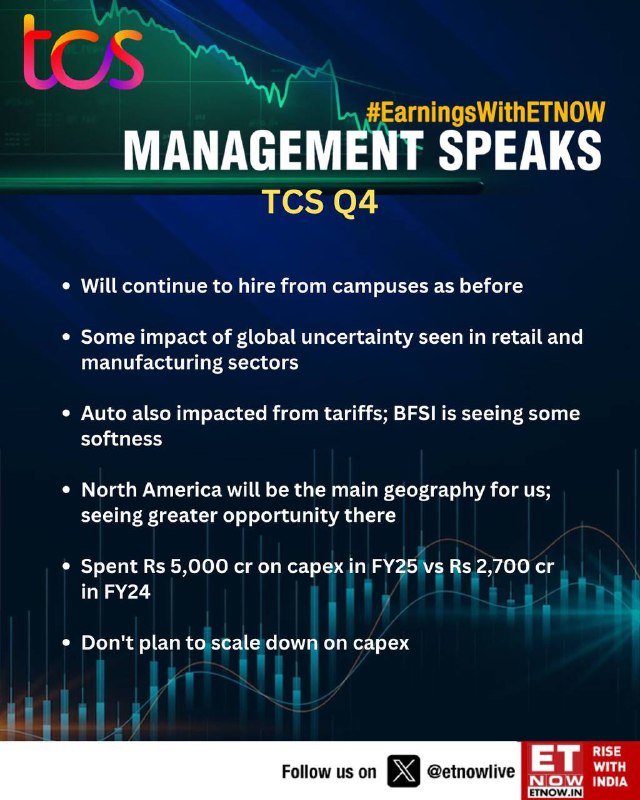 tcs

#EarningsWithETNOW

MANAGEMENT SPEAKS

TCS Q4

• Will continue to hire from campuses as before

• Some impact of global uncertainty seen in retail and manufacturing sectors

• Auto also impacted from tariffs; BFSI is seeing some softness

• North America will be the main geography for us; seeing greater opportunity there

• Spent Rs 5,000 cr on capex in FY25 vs Rs 2,700 cr in FY24

• Don't plan to scale down on capex

Follow us on X @etnowlive

ET NOW ETNOW.IN RISE WITH INDIA